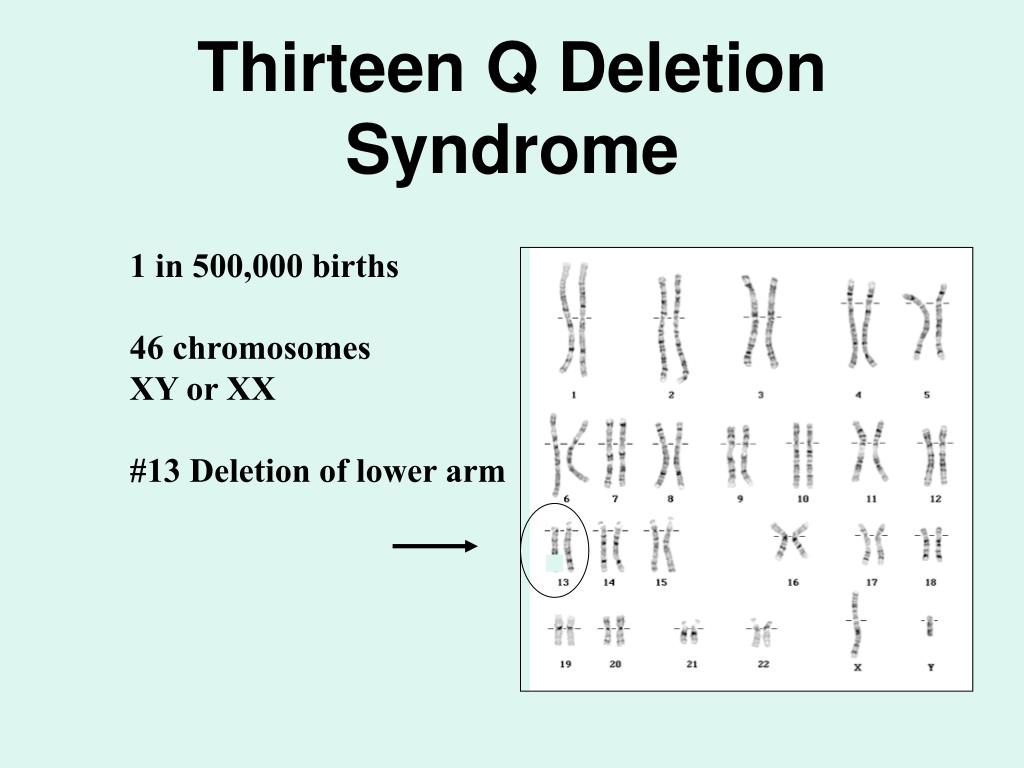 Thirteen Q Deletion Syndrome

1 in 500,000 births

46 chromosomes
XY or XX

#13 Deletion of lower arm

1 2 3 4 5
6 7 8 9 10 11 12
13 14 15 16 17 18
19 20 21 22 X Y